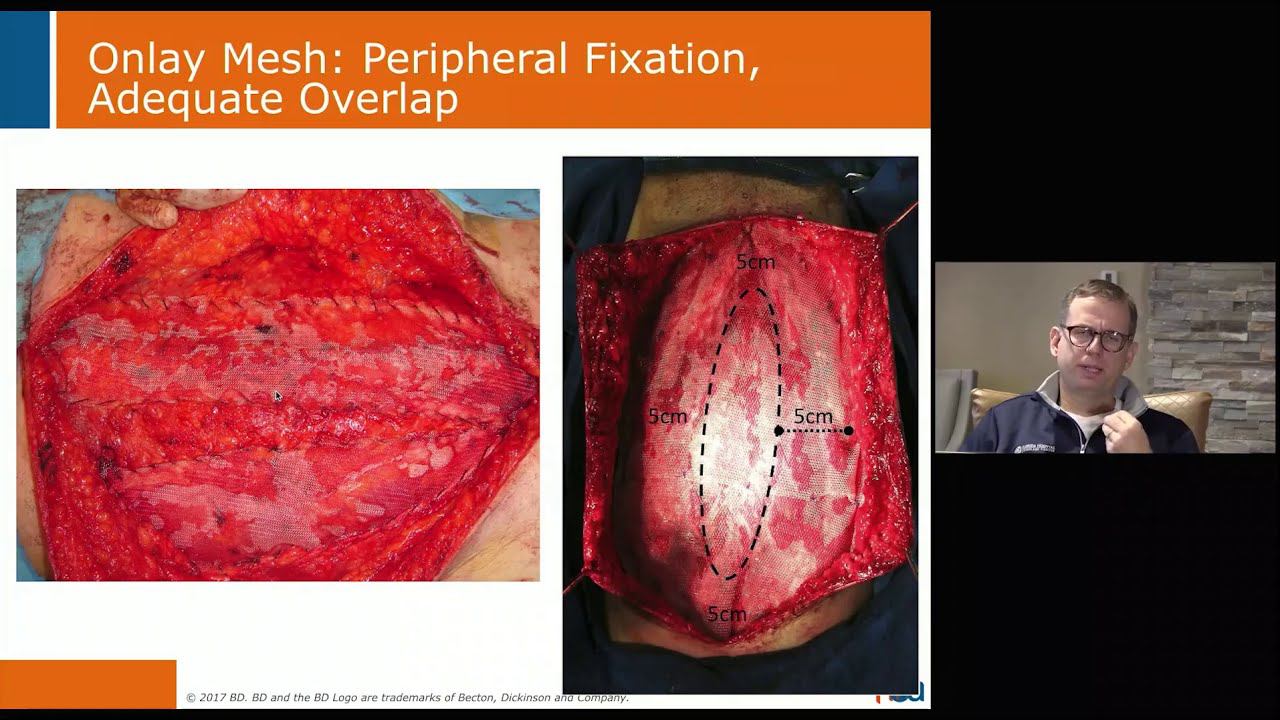 Onlay Mesh: Peripheral Fixation, Adequate Overlap

5cm

5cm

5cm

5cm

© 2017 BD. BD and the BD Logo are trademarks of Becton, Dickinson and Company.